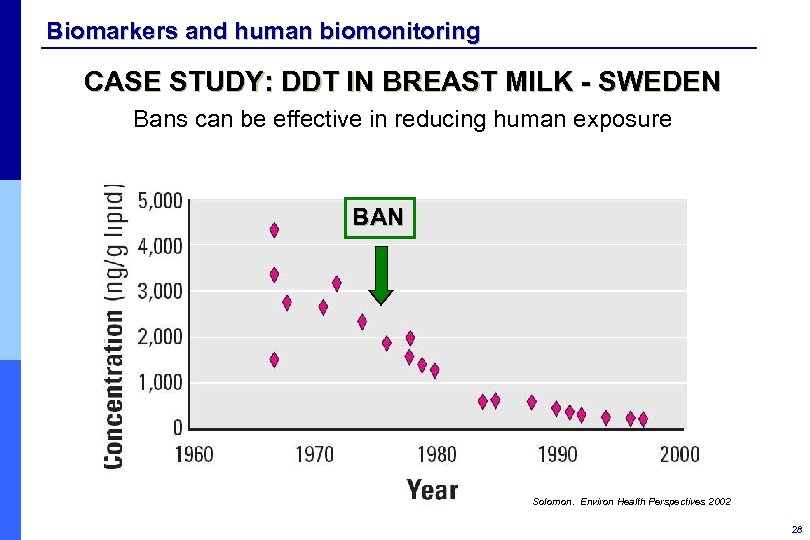 Biomarkers and human biomonitoring

CASE STUDY: DDT IN BREAST MILK - SWEDEN

Bans can be effective in reducing human exposure

Concentration (ng/g lipid)

5,000
4,000
3,000
2,000
1,000
0

BAN

1960 1970 1980 1990 2000

Year

Solomon. Environ Health Perspectives 2002

28